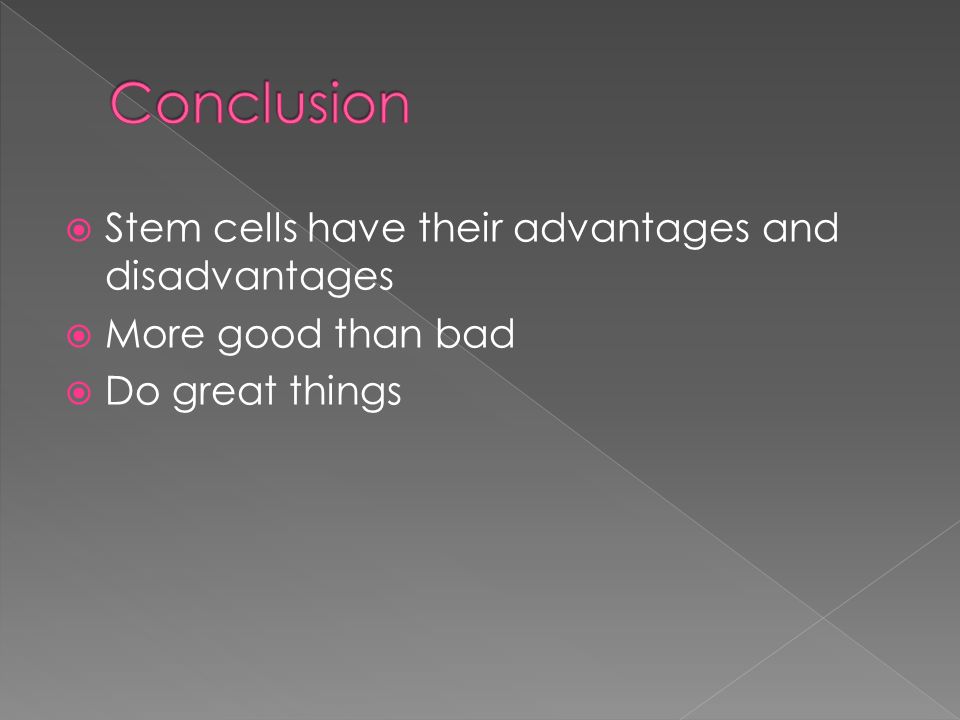 Conclusion

Stem cells have their advantages and disadvantages
More good than bad
Do great things